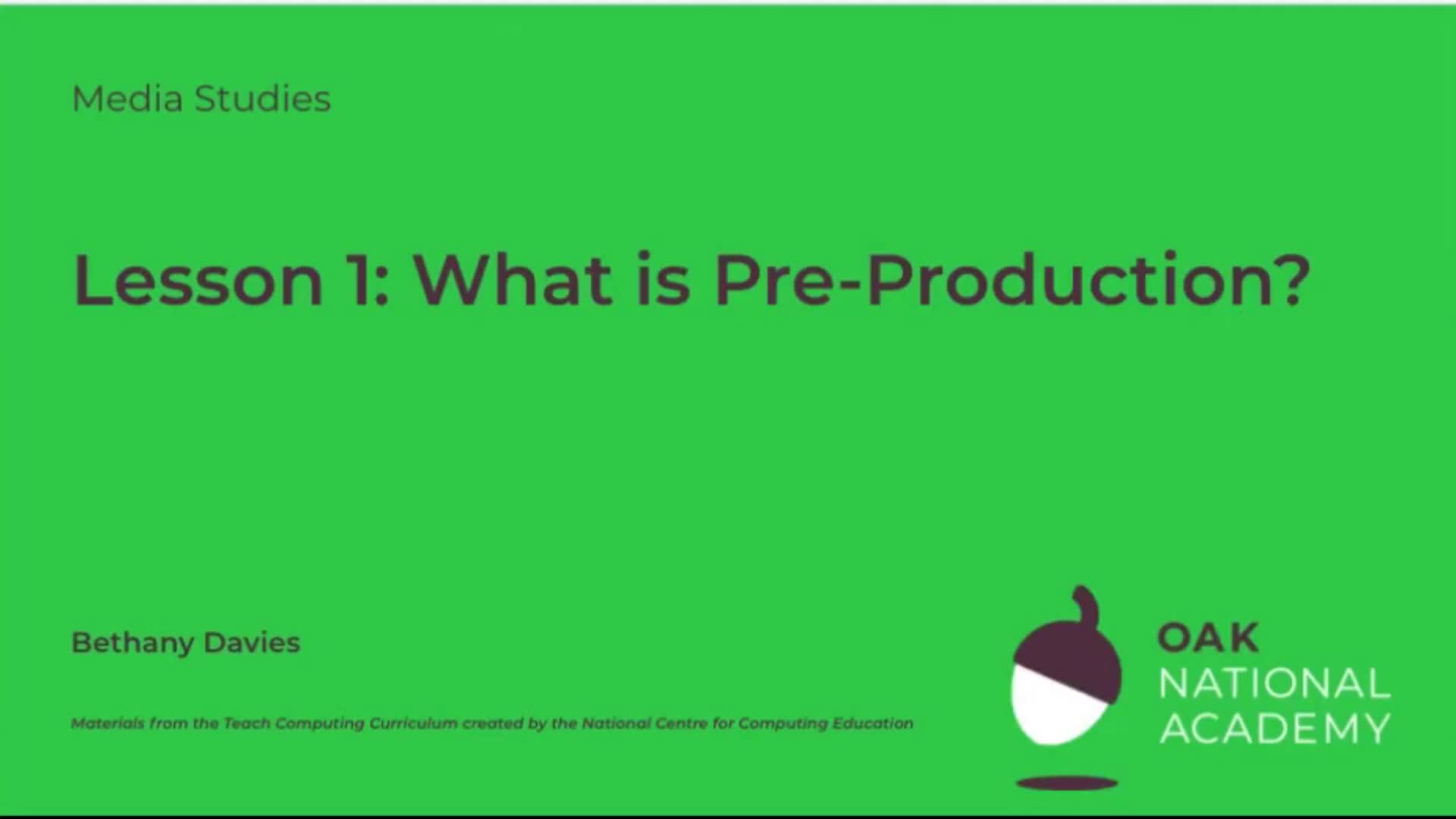 Media Studies

Lesson 1: What is Pre-Production?

Bethany Davies

Materials from the Teach Computing Curriculum created by the National Centre for Computing Education

OAK NATIONAL ACADEMY